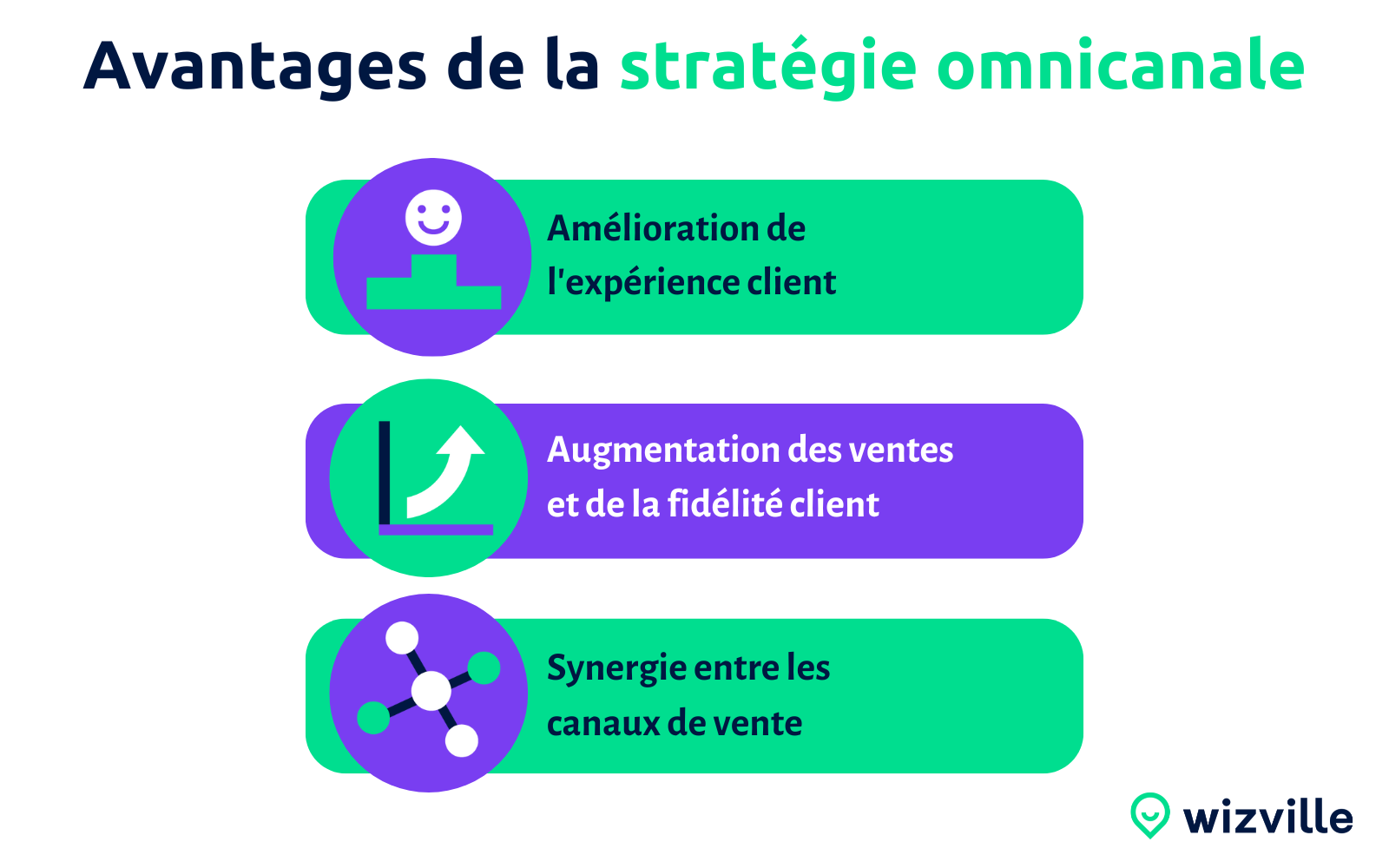 Avantages de la stratégie omnicanale

Amélioration de l'expérience client

Augmentation des ventes et de la fidélité client

Synergie entre les canaux de vente

wizville